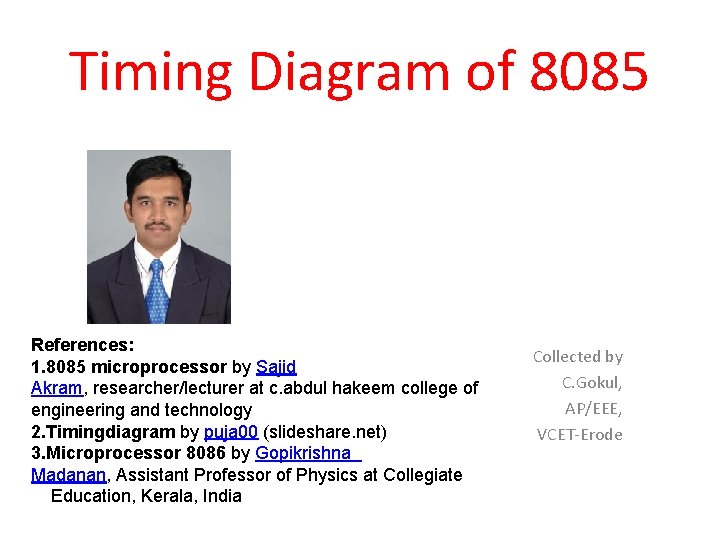 Timing Diagram of 8085

References:
1.8085 microprocessor by Sajid Akram, researcher/lecturer at c.abdul hakeem college of engineering and technology
2.Timingdiagram by puja00 (slideshare.net)
3.Microprocessor 8086 by Gopikrishna Madanan, Assistant Professor of Physics at Collegiate Education, Kerala, India

Collected by
C.Gokul,
AP/EEE,
VCET-Erode